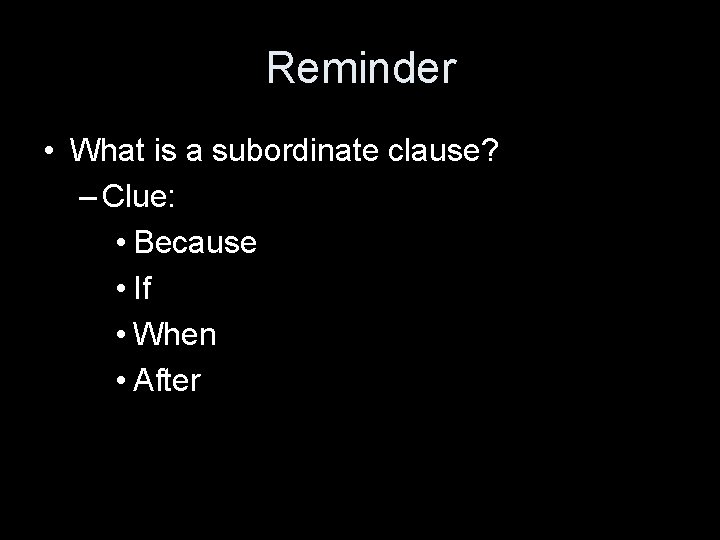 Reminder

• What is a subordinate clause?
– Clue:
• Because
• If
• When
• After